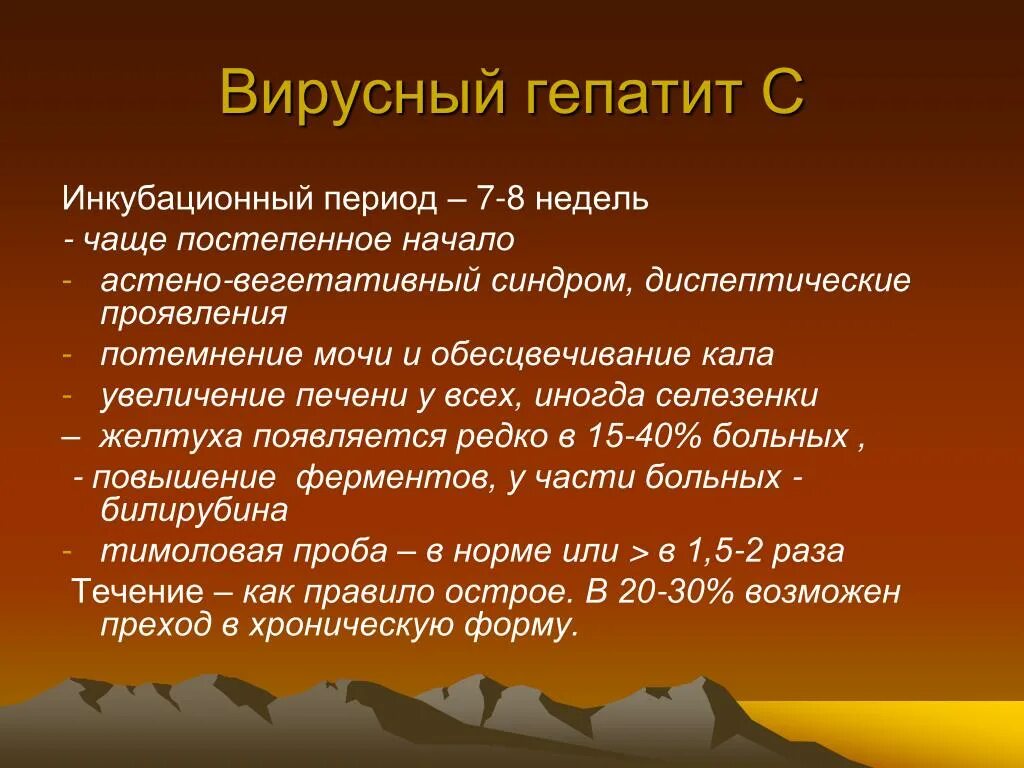 Вирусный гепатит С

Инкубационный период – 7-8 недель
- чаще постепенное начало
- астено-вегетативный синдром, диспептические проявления
- потемнение мочи и обесцвечивание кала
- увеличение печени у всех, иногда селезенки
– желтуха появляется редко в 15-40% больных ,
- повышение ферментов, у части больных - билирубина
- тимоловая проба – в норме или > в 1,5-2 раза
Течение – как правило острое. В 20-30% возможен преход в хроническую форму.